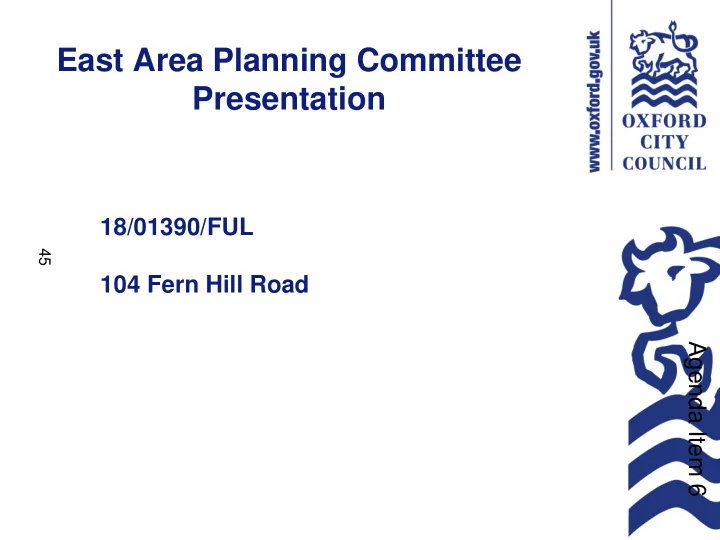 East Area Planning Committee Presentation

www.oxford.gov.uk

OXFORD
CITY
COUNCIL

18/01390/FUL

104 Fern Hill Road

45

Agenda Item 6